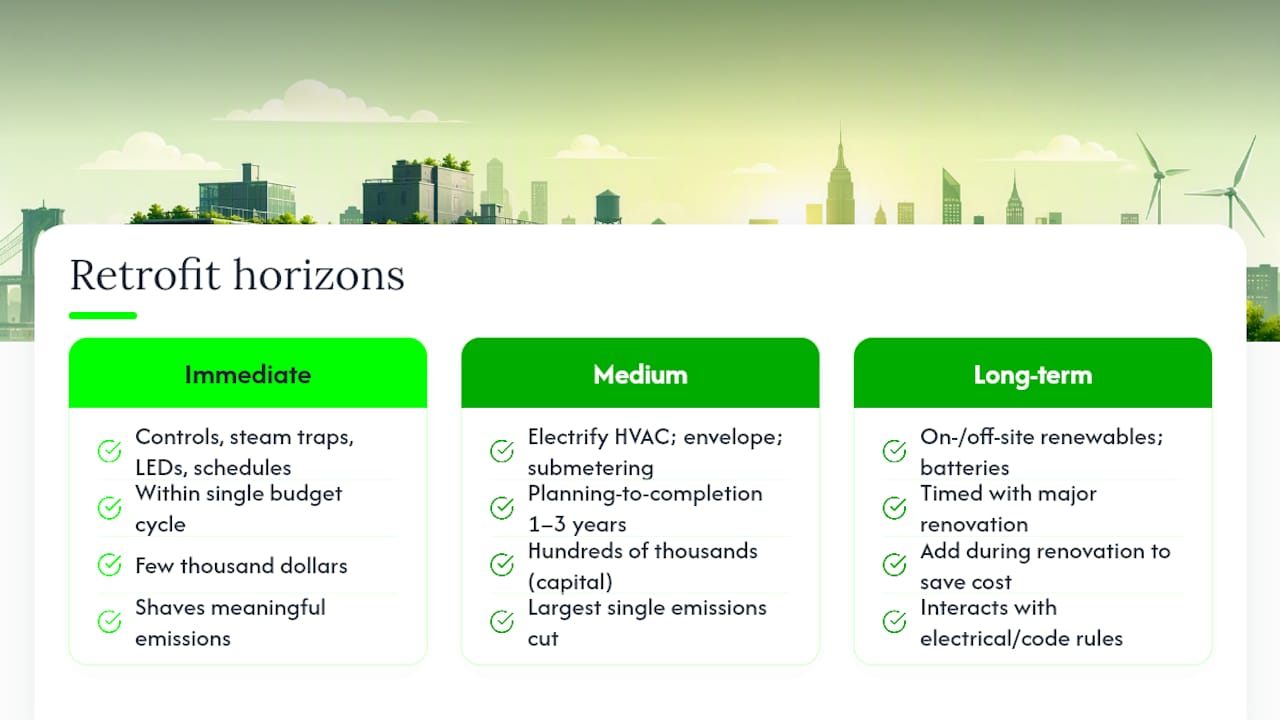 Retrofit horizons

Immediate

Controls, steam traps, LEDs, schedules

Within single budget cycle

Few thousand dollars

Shaves meaningful emissions

Medium

Electrify HVAC; envelope; submetering

Planning-to-completion 1–3 years

Hundreds of thousands (capital)

Largest single emissions cut

Long-term

On-/off-site renewables; batteries

Timed with major renovation

Add during renovation to save cost

Interacts with electrical/code rules